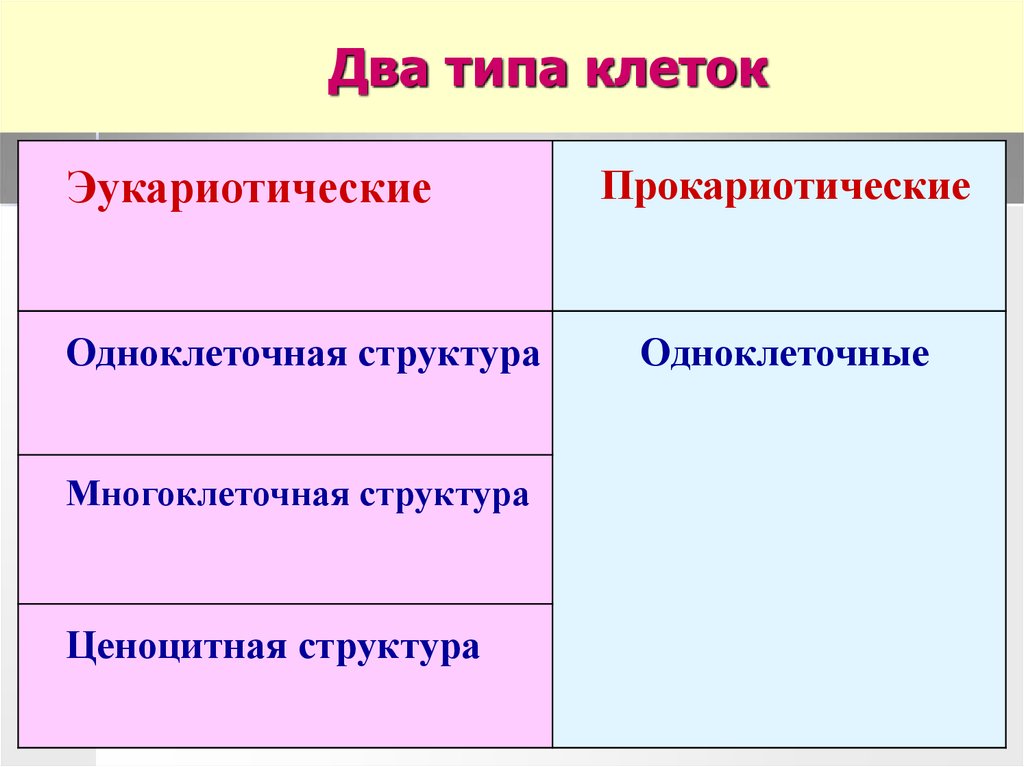 Два типа клеток

| Эукариотические | Прокариотические |
|---|---|
| Одноклеточная структура | Одноклеточные |
| Многоклеточная структура | |
| Ценоцитная структура | |